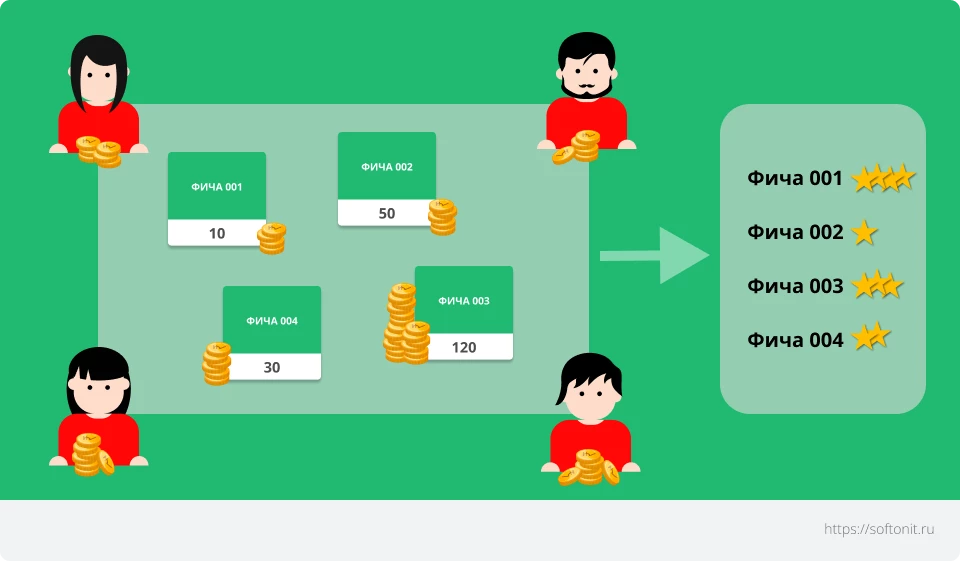 ФИЧА 001
10

ФИЧА 002
50

ФИЧА 004
30

ФИЧА 003
120

Фича 001
Фича 002
Фича 003
Фича 004

https://softonit.ru